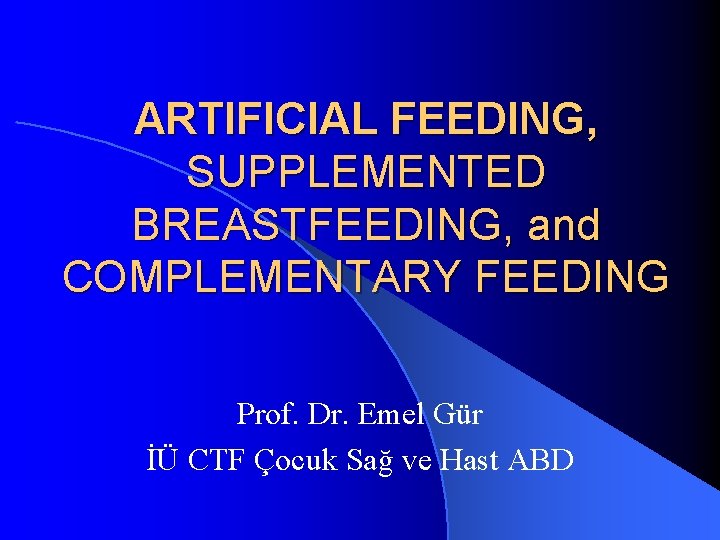 ARTIFICIAL FEEDING, SUPPLEMENTED BREASTFEEDING, and COMPLEMENTARY FEEDING

Prof. Dr. Emel Gür
İÜ CTF Çocuk Sağ ve Hast ABD